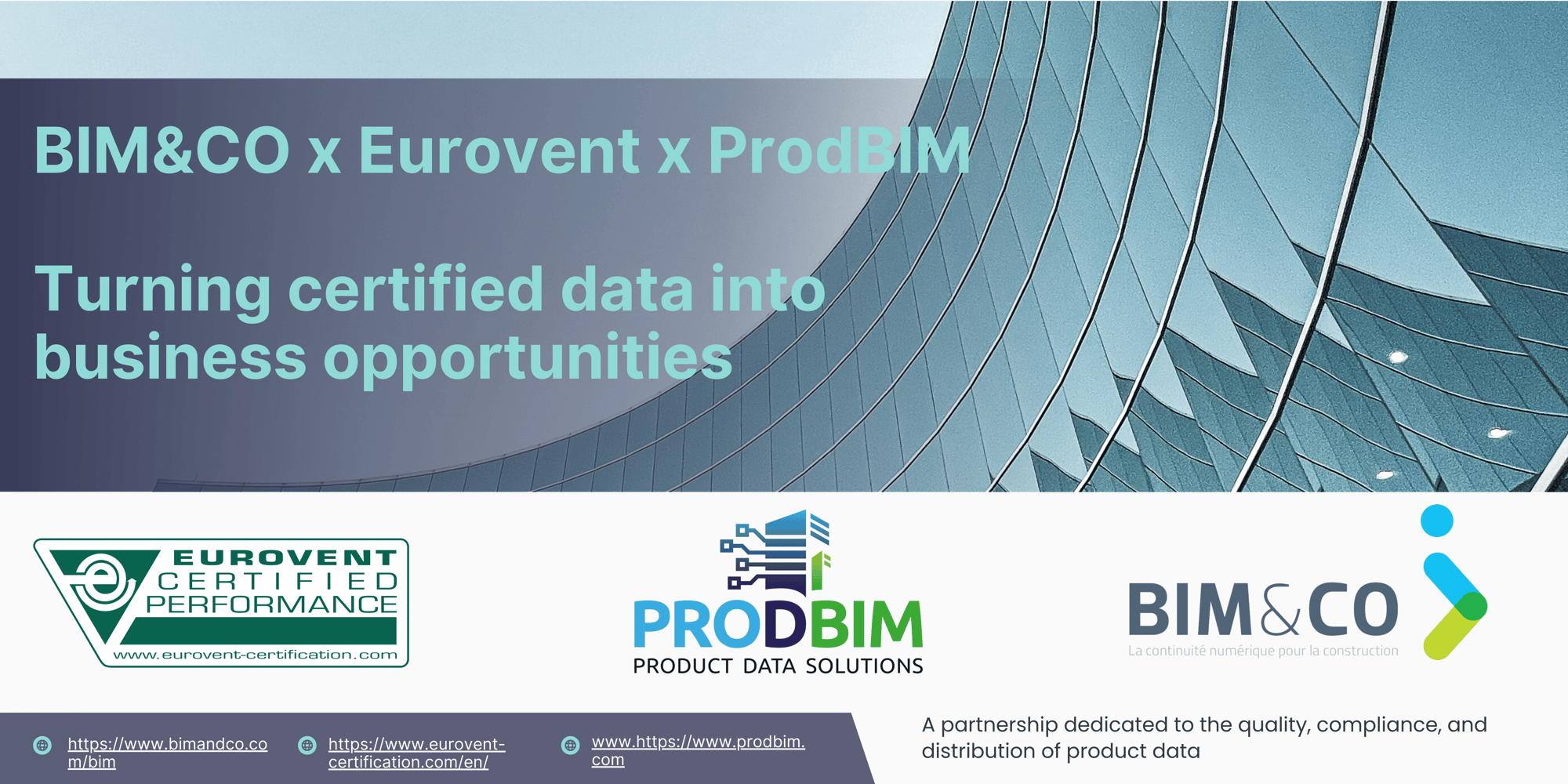 BIM&CO x Eurovent x ProdBIM

Turning certified data into business opportunities

EUROVENT CERTIFIED PERFORMANCE
www.eurovent-certification.com

PRODBIM
PRODUCT DATA SOLUTIONS

BIM&CO
La continuité numérique pour la construction

https://www.bimandco.com/bim

https://www.eurovent-certification.com/en/

www.https://www.prodbim.com

A partnership dedicated to the quality, compliance, and distribution of product data